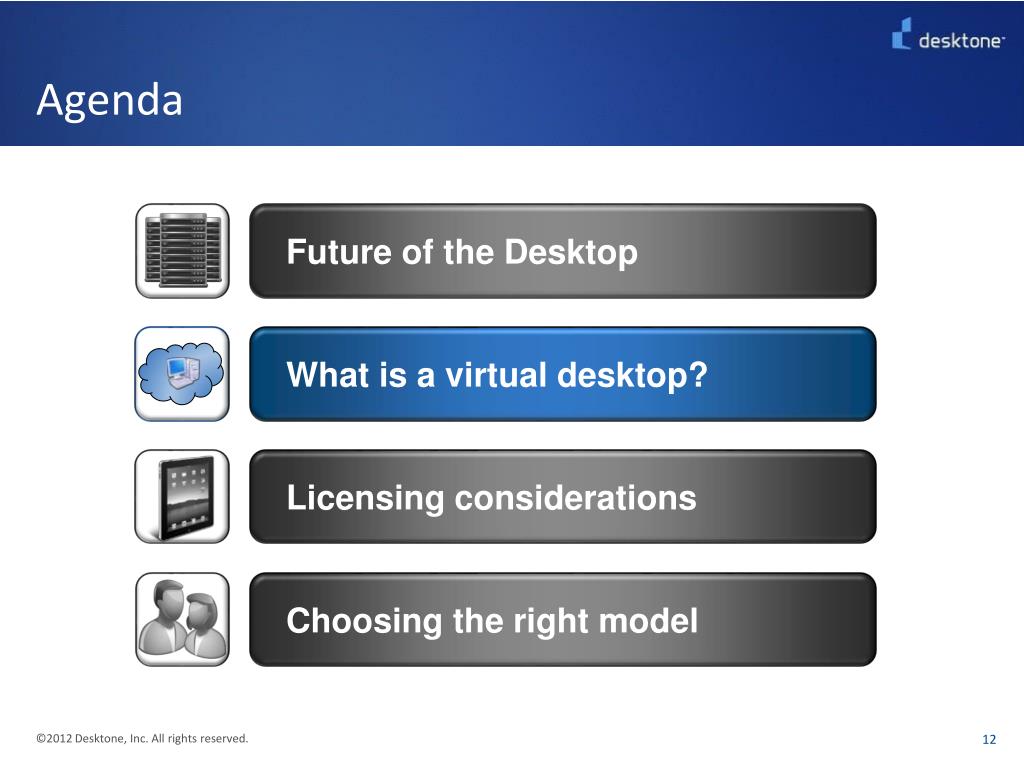 desktone

Agenda

Future of the Desktop

What is a virtual desktop?

Licensing considerations

Choosing the right model

©2012 Desktone, Inc. All rights reserved.

12